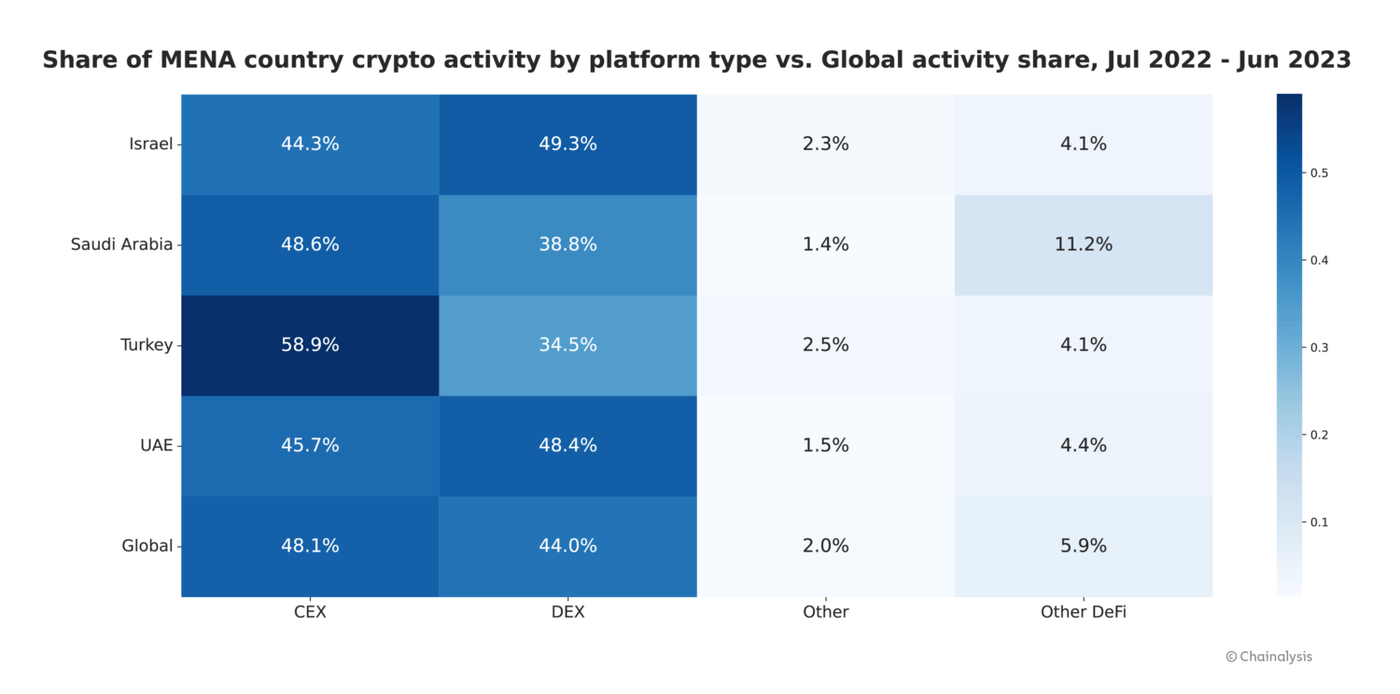 Share of MENA country crypto activity by platform type vs. Global activity share, Jul 2022 - Jun 2023

| | CEX | DEX | Other | Other DeFi |
|---|---|---|---|---|
| Israel | 44.3% | 49.3% | 2.3% | 4.1% |
| Saudi Arabia | 48.6% | 38.8% | 1.4% | 11.2% |
| Turkey | 58.9% | 34.5% | 2.5% | 4.1% |
| UAE | 45.7% | 48.4% | 1.5% | 4.4% |
| Global | 48.1% | 44.0% | 2.0% | 5.9% |

0.5
0.4
0.3
0.2
0.1

© Chainalysis